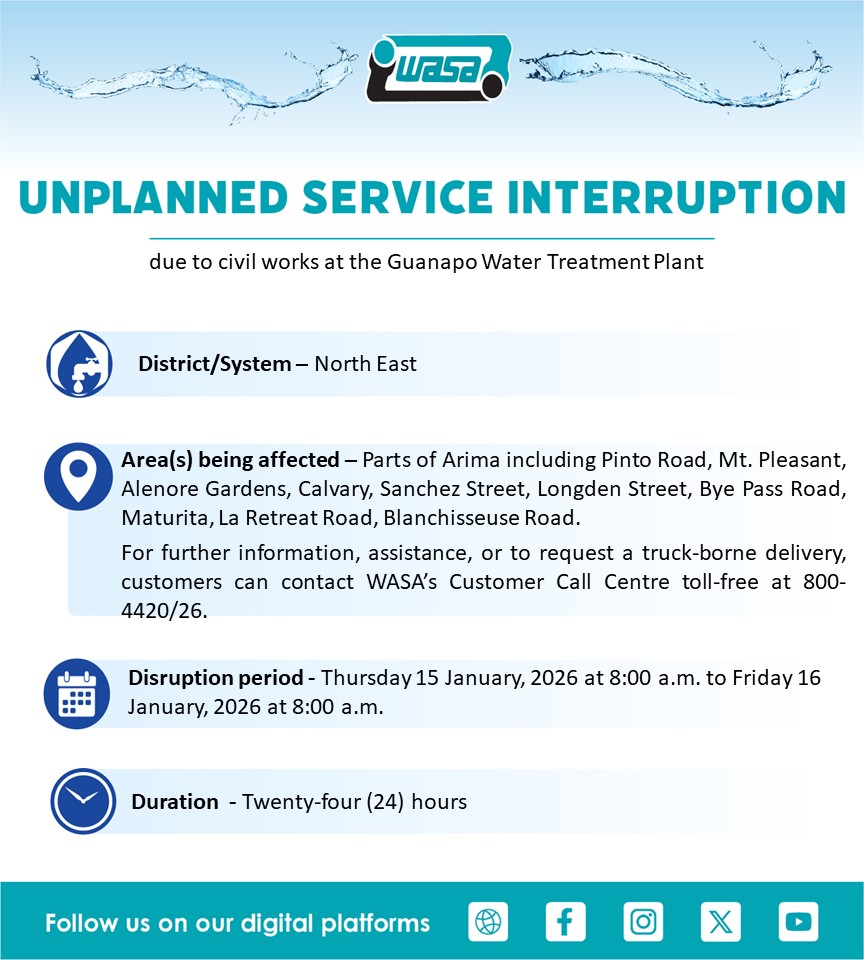 WASA

UNPLANNED SERVICE INTERRUPTION

due to civil works at the Guanapo Water Treatment Plant

District/System – North East

Area(s) being affected – Parts of Arima including Pinto Road, Mt. Pleasant, Alenore Gardens, Calvary, Sanchez Street, Longden Street, Bye Pass Road, Maturita, La Retreat Road, Blanchisseuse Road.

For further information, assistance, or to request a truck-borne delivery, customers can contact WASA's Customer Call Centre toll-free at 800-4420/26.

Disruption period - Thursday 15 January, 2026 at 8:00 a.m. to Friday 16 January, 2026 at 8:00 a.m.

Duration - Twenty-four (24) hours

Follow us on our digital platforms